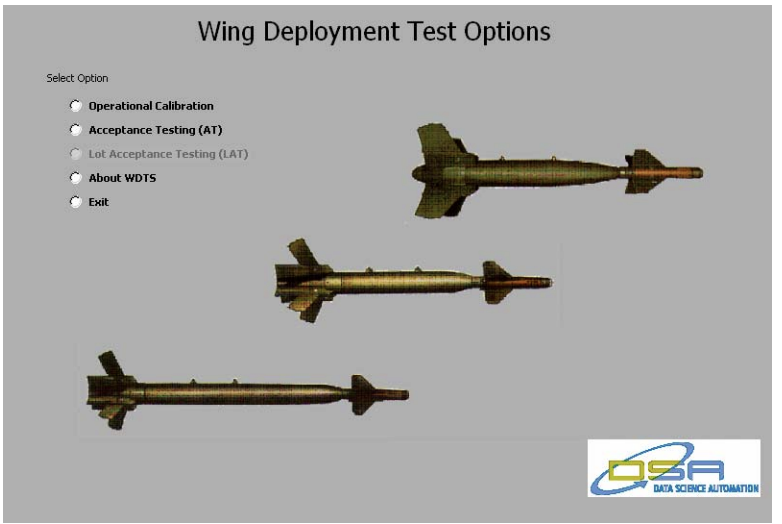 Wing Deployment Test Options

Select Option

Operational Calibration

Acceptance Testing (AT)

Lot Acceptance Testing (LAT)

About WDTS

Exit

DSA
DATA SCIENCE AUTOMATION